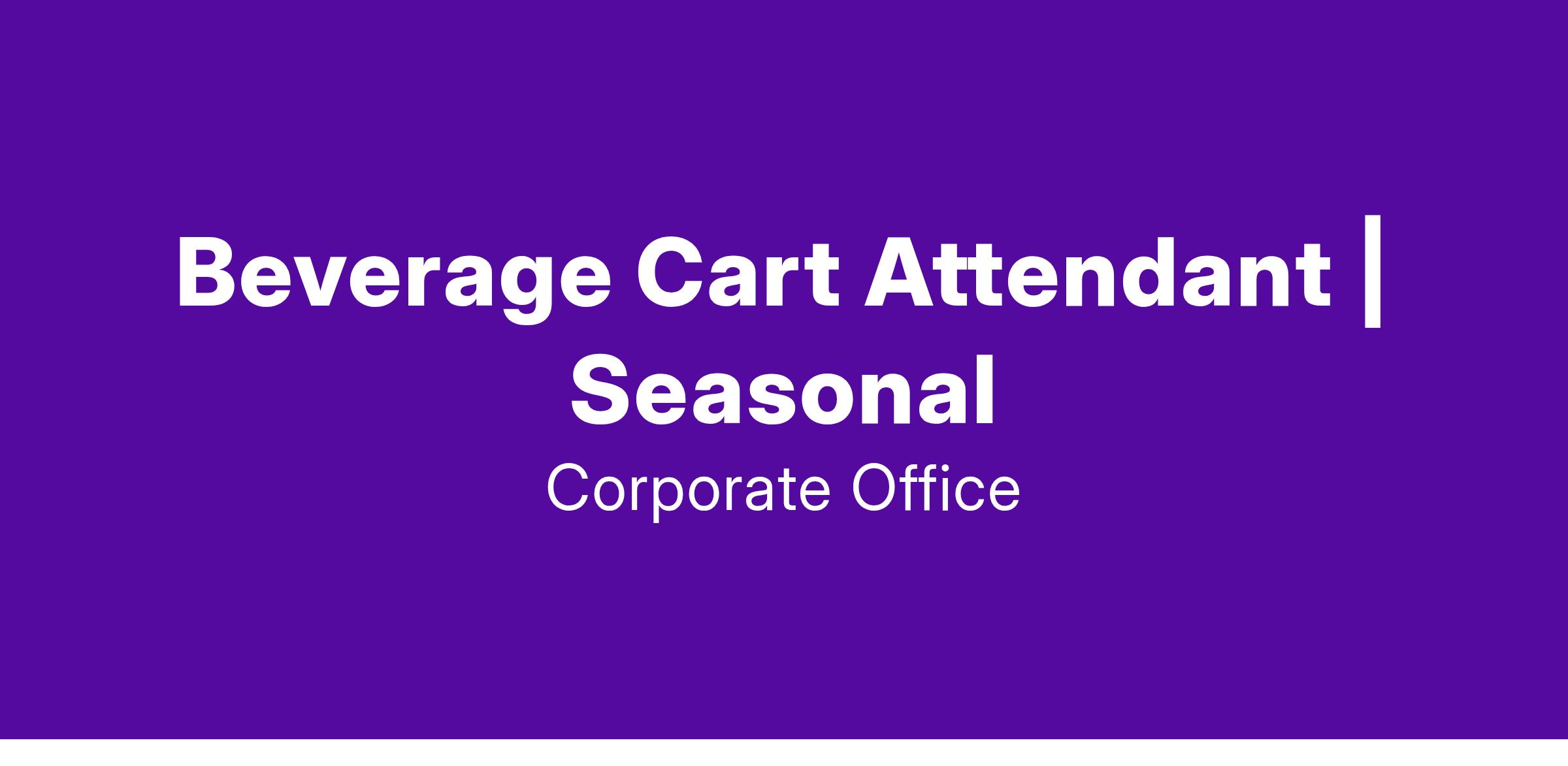 Beverage Cart Attendant | Seasonal

Corporate Office